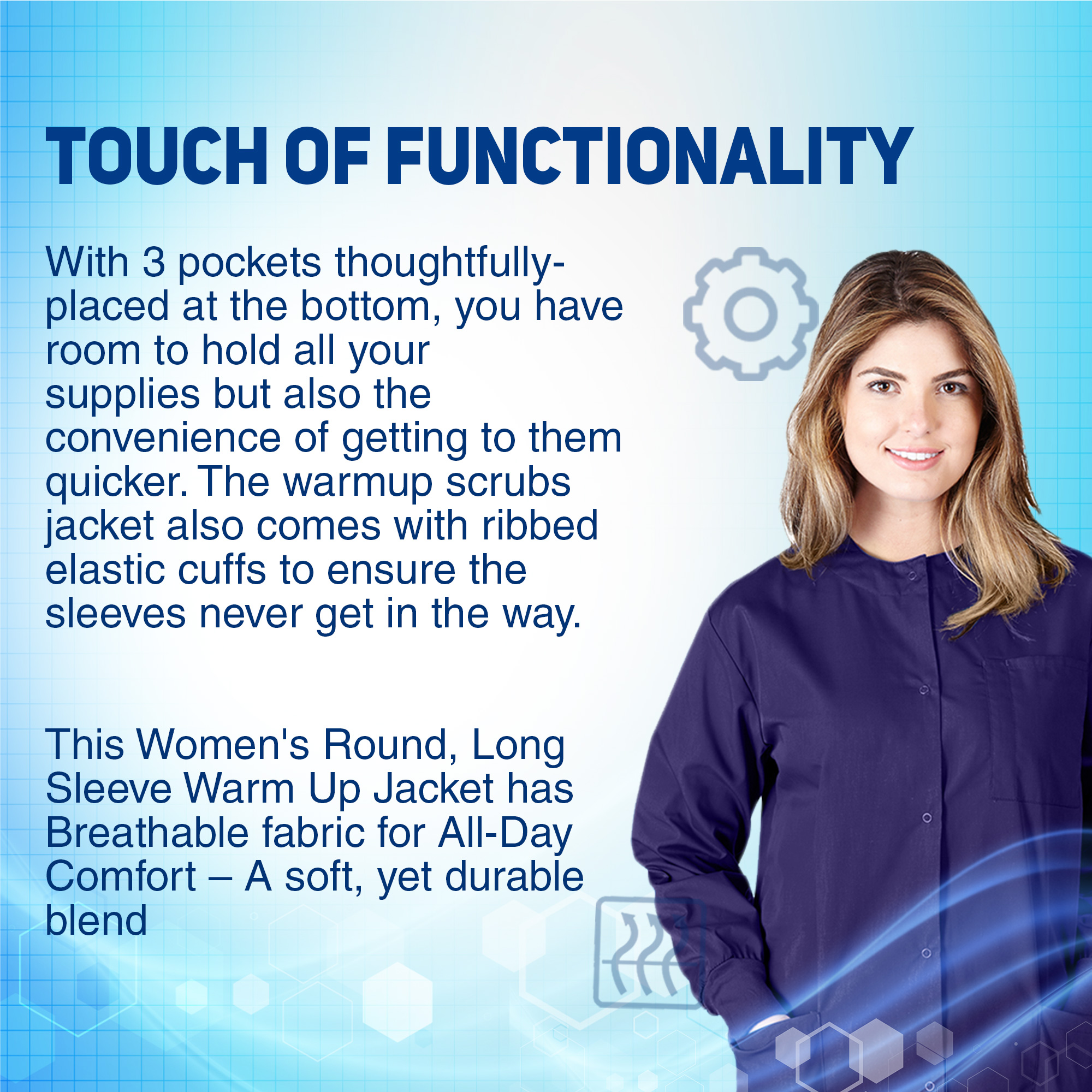 TOUCH OF FUNCTIONALITY

With 3 pockets thoughtfully-placed at the bottom, you have room to hold all your supplies but also the convenience of getting to them quicker. The warmup scrubs jacket also comes with ribbed elastic cuffs to ensure the sleeves never get in the way.

This Women's Round, Long Sleeve Warm Up Jacket has Breathable fabric for All-Day Comfort – A soft, yet durable blend